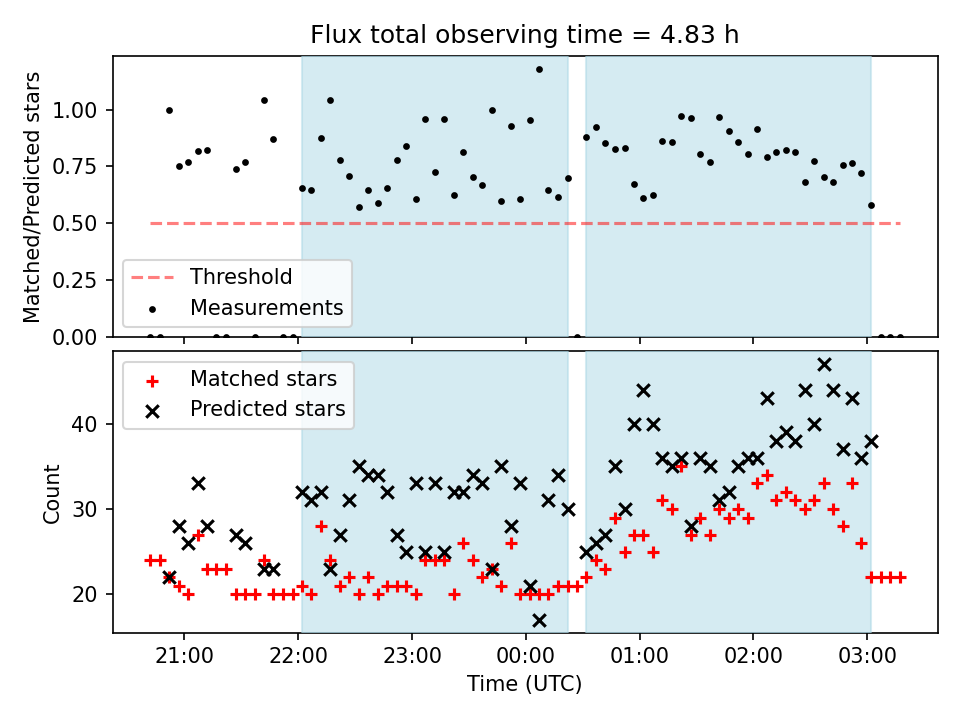 Flux total observing time = 4.83 h

Matched/Predicted stars

1.00
0.75
0.50
0.25
0.00

Threshold
Measurements

Matched stars
Predicted stars

Count

40
30
20

21:00
22:00
23:00
00:00
01:00
02:00
03:00

Time (UTC)